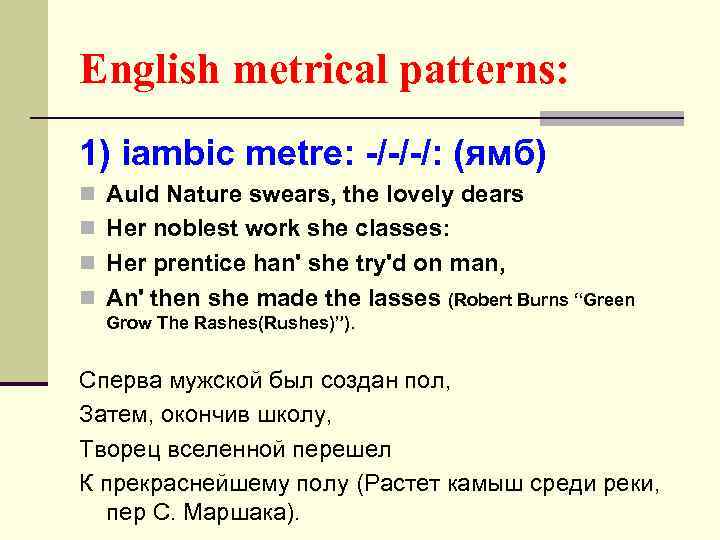 English metrical patterns:

1) iambic metre: -/-/-/: (ямб)

Auld Nature swears, the lovely dears

Her noblest work she classes:

Her prentice han' she try'd on man,

An' then she made the lasses (Robert Burns "Green Grow The Rashes(Rushes)").

Сперва мужской был создан пол,

Затем, окончив школу,

Творец вселенной перешел

К прекраснейшему полу (Растет камыш среди реки, пер С. Маршака).